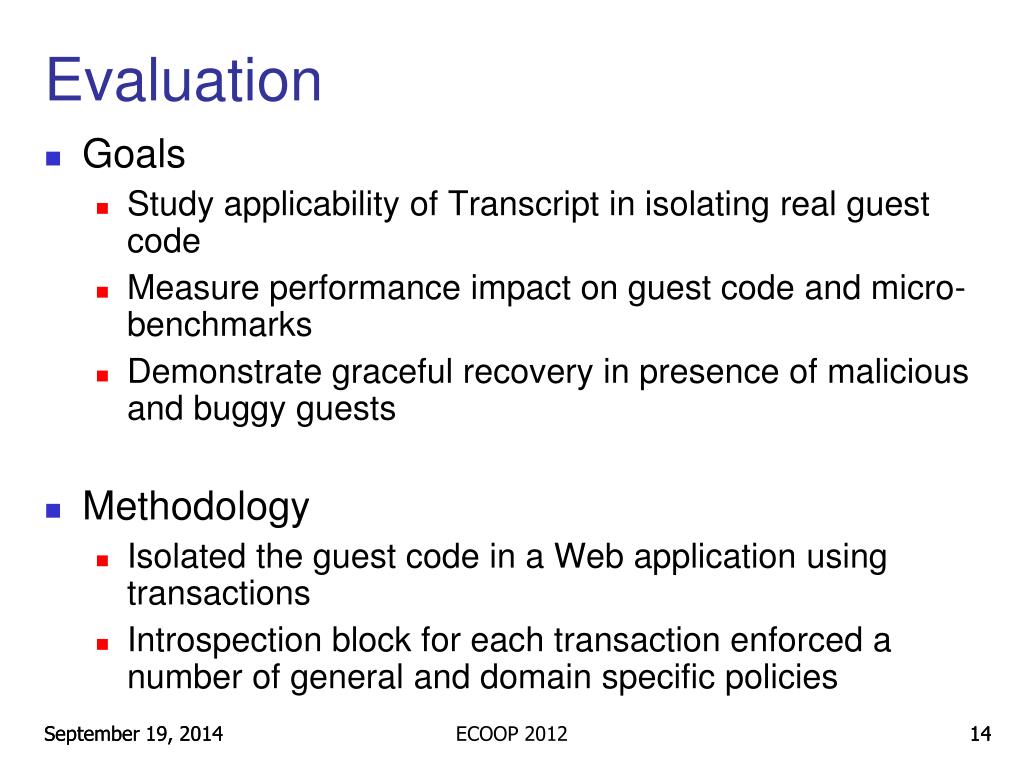 Evaluation

Goals

Study applicability of Transcript in isolating real guest code

Measure performance impact on guest code and micro-benchmarks

Demonstrate graceful recovery in presence of malicious and buggy guests

Methodology

Isolated the guest code in a Web application using transactions

Introspection block for each transaction enforced a number of general and domain specific policies

September 19, 2014

ECOOP 2012

14